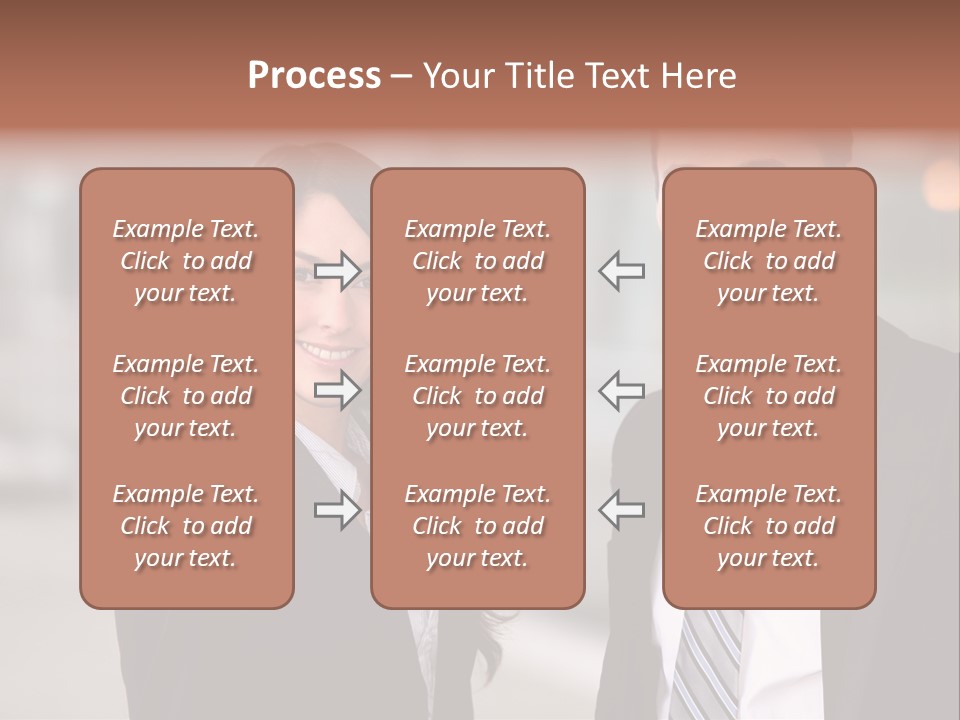 Process – Your Title Text Here

Example Text. Click to add your text.

Example Text. Click to add your text.

Example Text. Click to add your text.

Example Text. Click to add your text.

Example Text. Click to add your text.

Example Text. Click to add your text.

Example Text. Click to add your text.

Example Text. Click to add your text.

Example Text. Click to add your text.